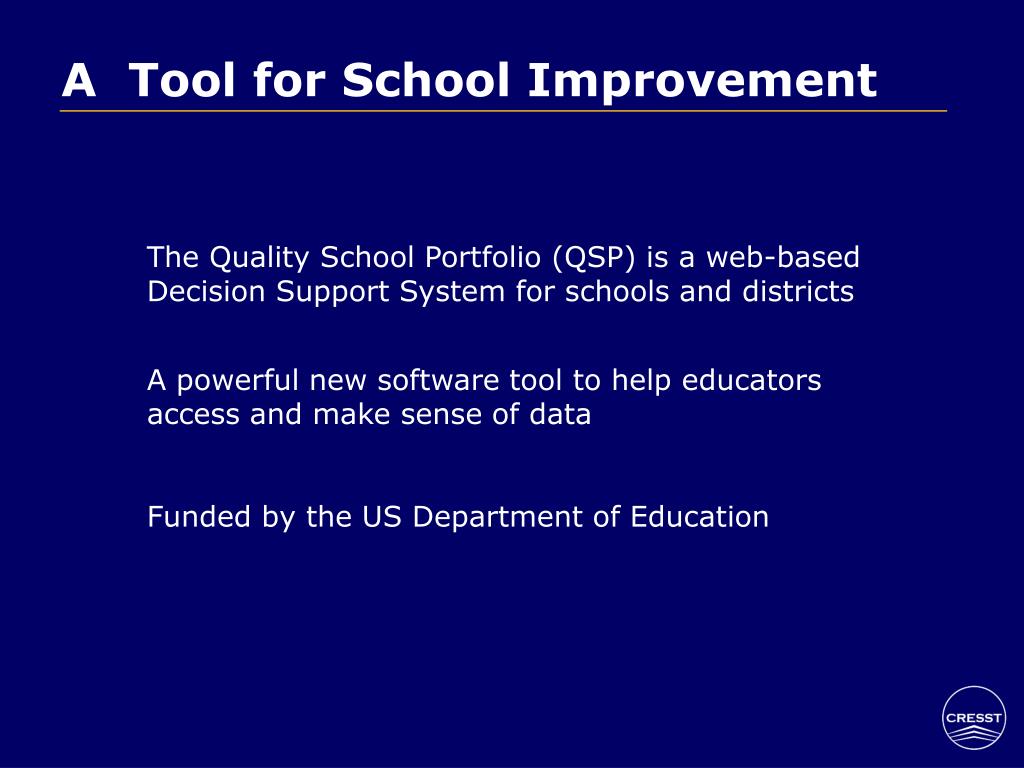 A  Tool for School Improvement

The Quality School Portfolio (QSP) is a web-based Decision Support System for schools and districts

A powerful new software tool to help educators access and make sense of data

Funded by the US Department of Education

CRESST